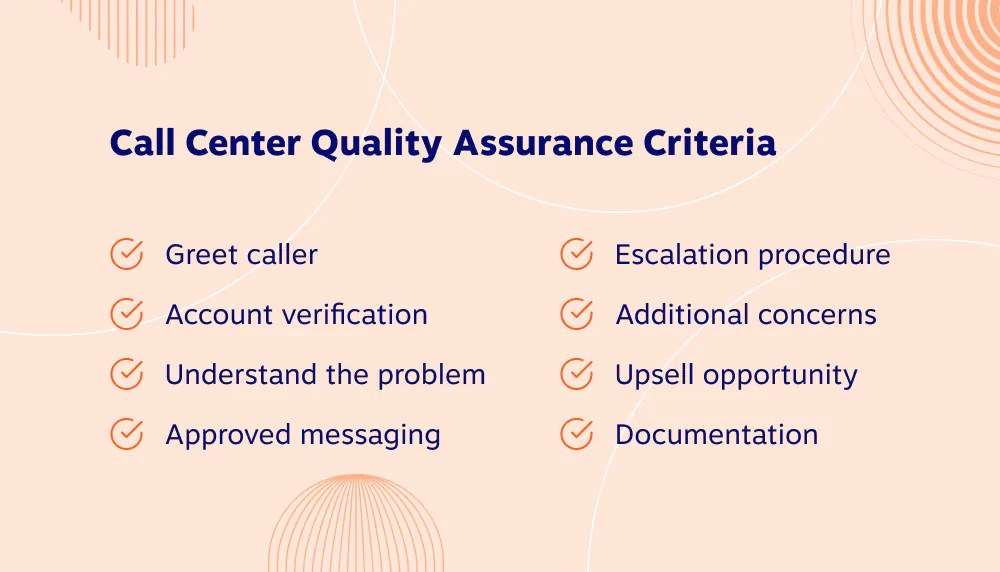 Call Center Quality Assurance Criteria

Greet caller
Account verification
Understand the problem
Approved messaging

Escalation procedure
Additional concerns
Upsell opportunity
Documentation